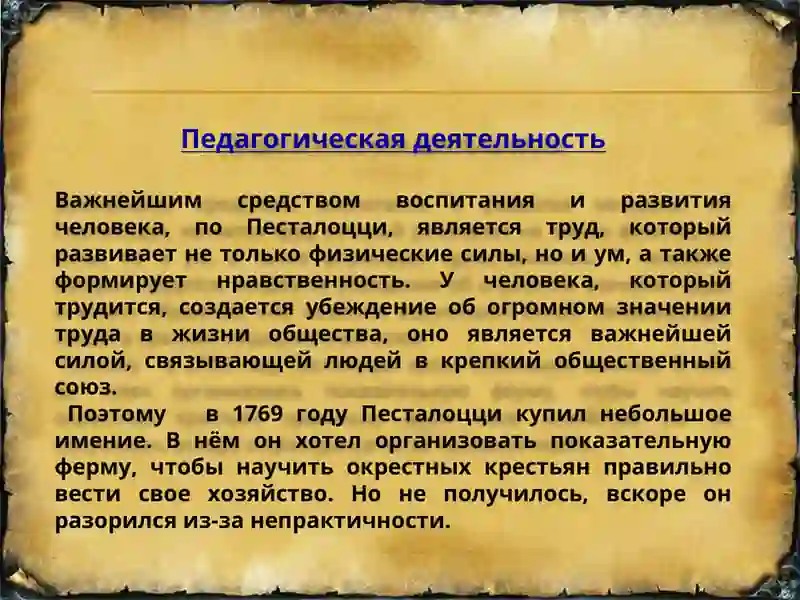 Педагогическая деятельность

Важнейшим средством воспитания и развития человека, по Песталоцци, является труд, который развивает не только физические силы, но и ум, а также формирует нравственность. У человека, который трудится, создается убеждение об огромном значении труда в жизни общества, оно является важнейшей силой, связывающей людей в крепкий общественный союз.

Поэтому в 1769 году Песталоцци купил небольшое имение. В нём он хотел организовать показательную ферму, чтобы научить окрестных крестьян правильно вести свое хозяйство. Но не получилось, вскоре он разорился из-за непрактичности.